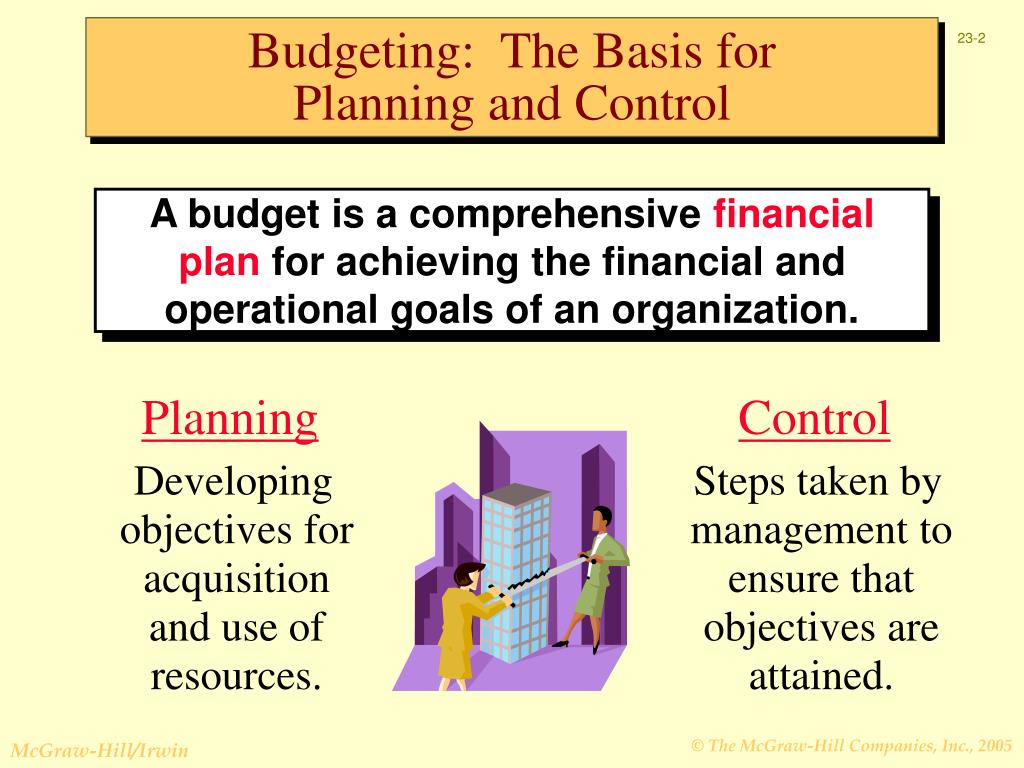 Budgeting: The Basis for Planning and Control

23-2

A budget is a comprehensive financial plan for achieving the financial and operational goals of an organization.

Planning

Developing objectives for acquisition and use of resources.

Control

Steps taken by management to ensure that objectives are attained.

McGraw-Hill/Irwin

© The McGraw-Hill Companies, Inc., 2005